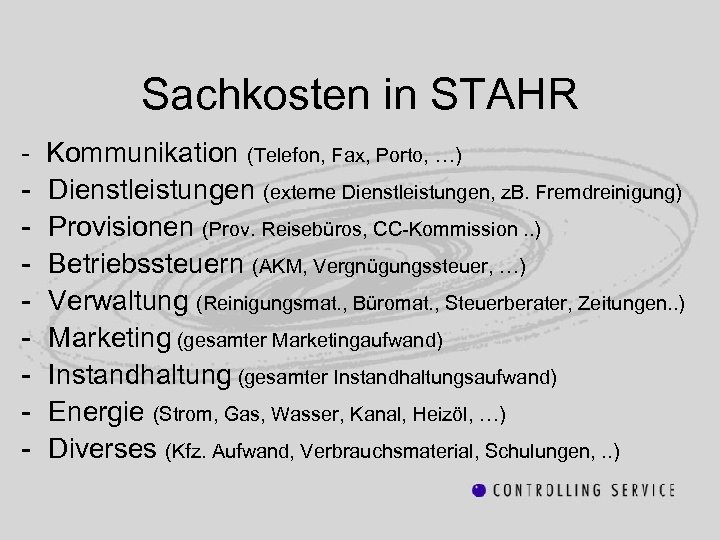 Sachkosten in STAHR

- Kommunikation (Telefon, Fax, Porto, …)
- Dienstleistungen (externe Dienstleistungen, zB. Fremdreinigung)
- Provisionen (Prov. Reisebüros, CC-Kommission ..)
- Betriebssteuern (AKM, Vergnügungssteuer, …)
- Verwaltung (Reinigungsmat., Büromat., Steuerberater, Zeitungen..)
- Marketing (gesamter Marketingaufwand)
- Instandhaltung (gesamter Instandhaltungsaufwand)
- Energie (Strom, Gas, Wasser, Kanal, Heizöl, …)
- Diverses (Kfz. Aufwand, Verbrauchsmaterial, Schulungen, ..)

CONTROLLING SERVICE